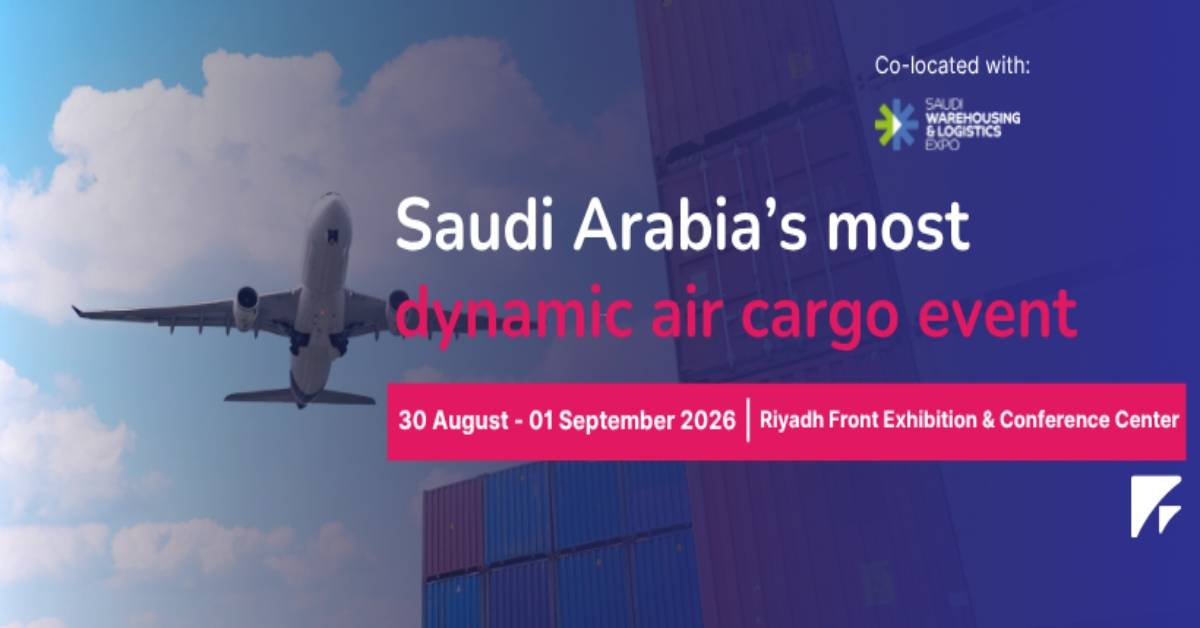 Co-located with:

SAUDI WAREHOUSING & LOGISTICS EXPO

Saudi Arabia's most dynamic air cargo event

30 August - 01 September 2026 | Riyadh Front Exhibition & Conference Center